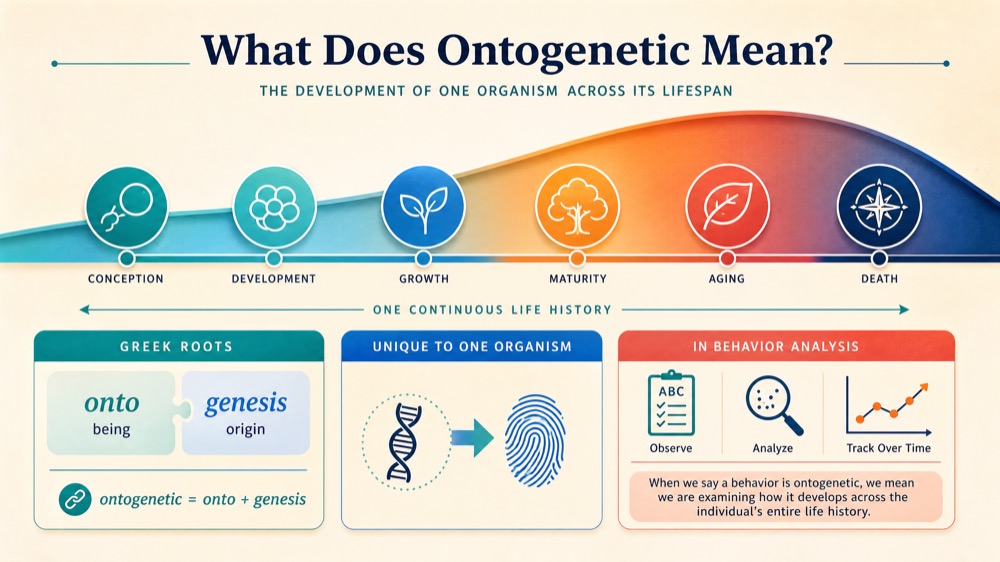 What Does Ontogenetic Mean?

THE DEVELOPMENT OF ONE ORGANISM ACROSS ITS LIFESPAN

CONCEPTION

DEVELOPMENT

GROWTH

MATURITY

AGING

DEATH

ONE CONTINUOUS LIFE HISTORY

GREEK ROOTS

onto
being

genesis
origin

ontogenetic = onto + genesis

UNIQUE TO ONE ORGANISM

IN BEHAVIOR ANALYSIS

ABC

Observe

Analyze

Track Over Time

When we say a behavior is ontogenetic, we mean we are examining how it develops across the individual's entire life history.